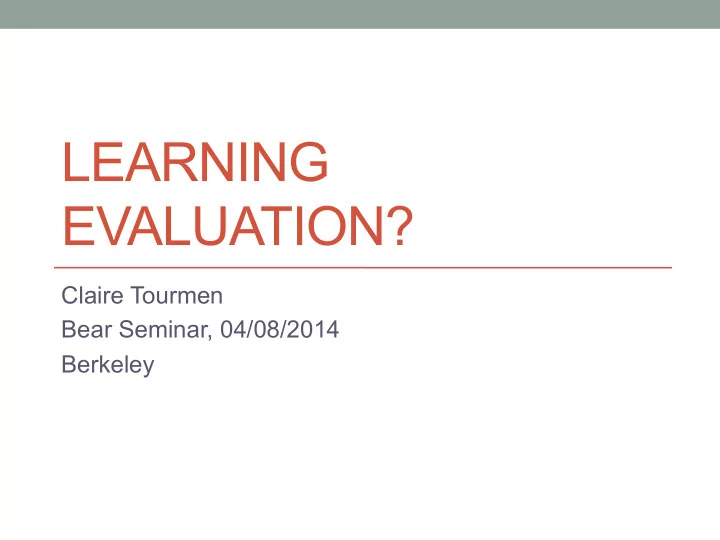 LEARNING EVALUATION?

Claire Tourmen
Bear Seminar, 04/08/2014
Berkeley